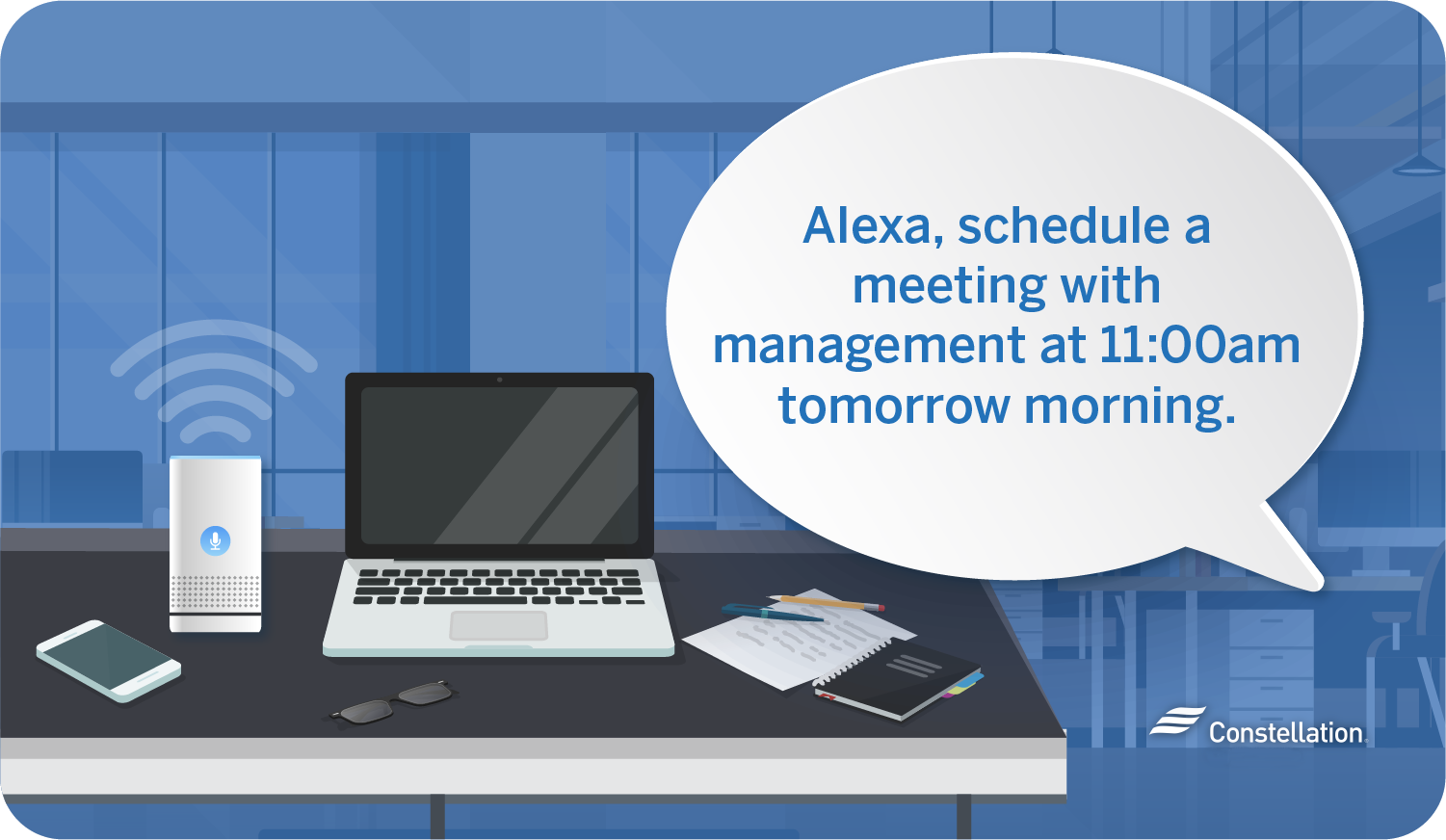 Alexa, schedule a meeting with management at 11:00am tomorrow morning.

Constellation.